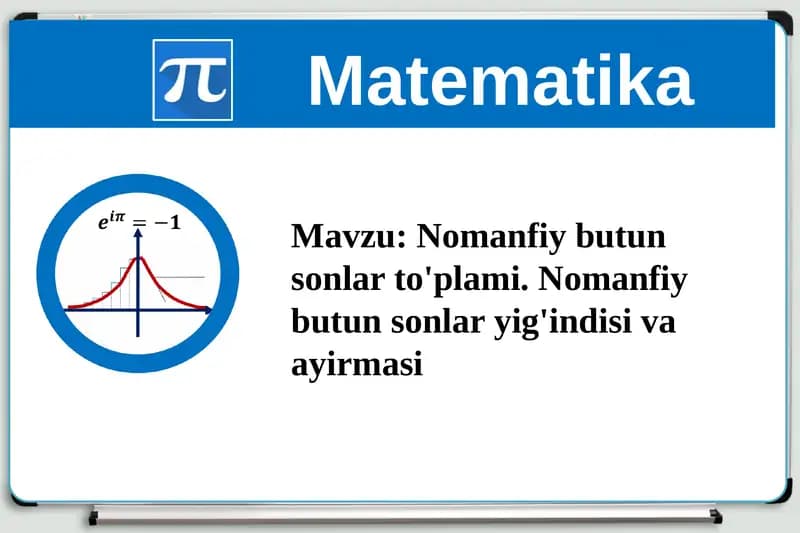 $\pi$ Matematika

$e^{i\pi} = -1$

Mavzu: Nomanfiy butun sonlar to'plami. Nomanfiy butun sonlar yig'indisi va ayirmasi